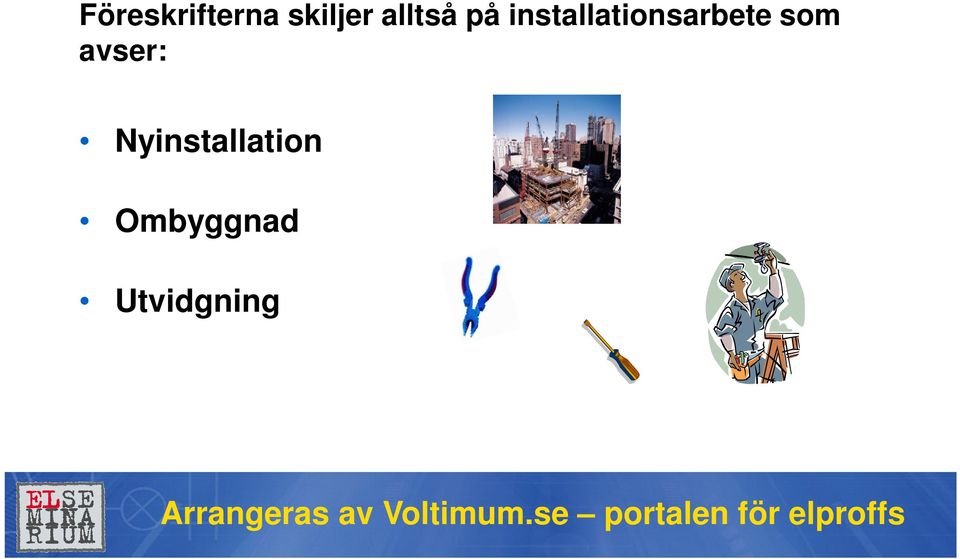 Föreskrifterna skiljer alltså på installationsarbete som avser:

• Nyinstallation

• Ombyggnad

• Utvidgning

ELSE
MINA
RIUM

Arrangeras av Voltimum.se – portalen för elproffs